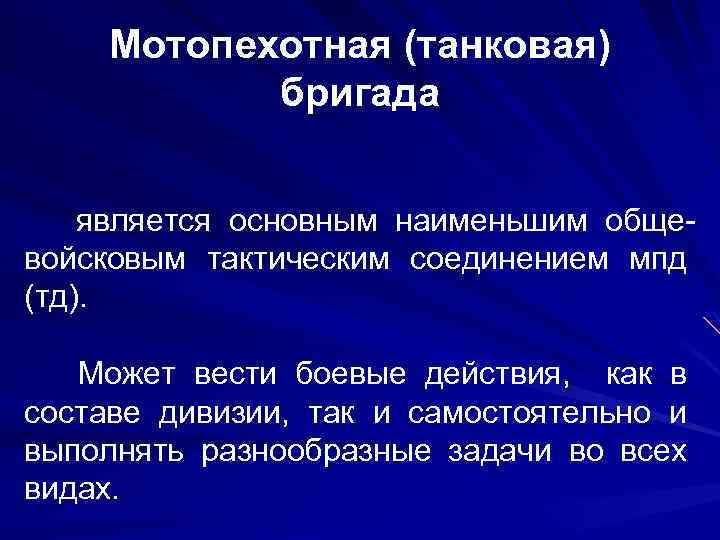 Мотопехотная (танковая) бригада

является основным наименьшим общевойсковым тактическим соединением мпд (тд).

Может вести боевые действия, как в составе дивизии, так и самостоятельно и выполнять разнообразные задачи во всех видах.